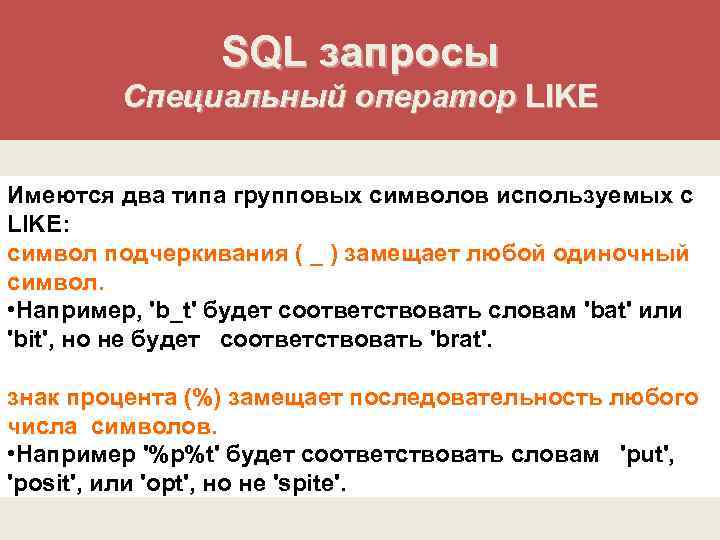 SQL запросы
Специальный оператор LIKE

Имеются два типа групповых символов используемых с LIKE:
символ подчеркивания ( _ ) замещает любой одиночный символ.
•Например, 'b_t' будет соответствовать словам 'bat' или 'bit', но не будет соответствовать 'brat'.

знак процента (%) замещает последовательность любого числа символов.
•Например '%p%t' будет соответствовать словам 'put', 'posit', или 'opt', но не 'spite'.